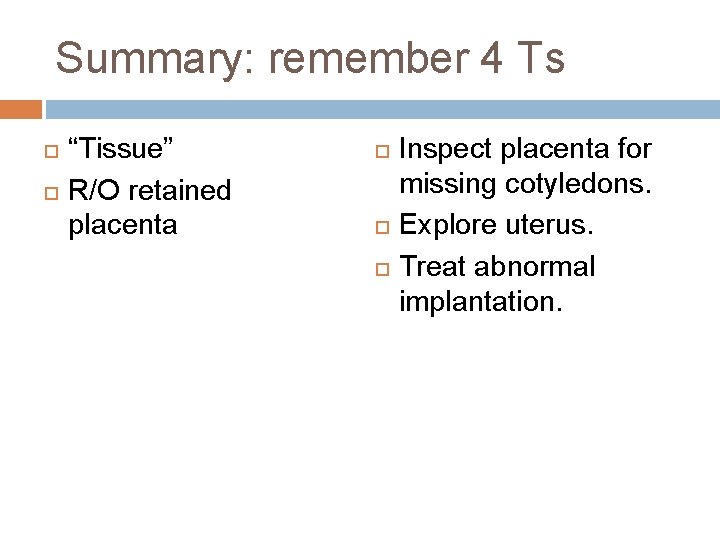 Summary: remember 4 Ts

“Tissue”

R/O retained placenta

Inspect placenta for missing cotyledons.

Explore uterus.

Treat abnormal implantation.